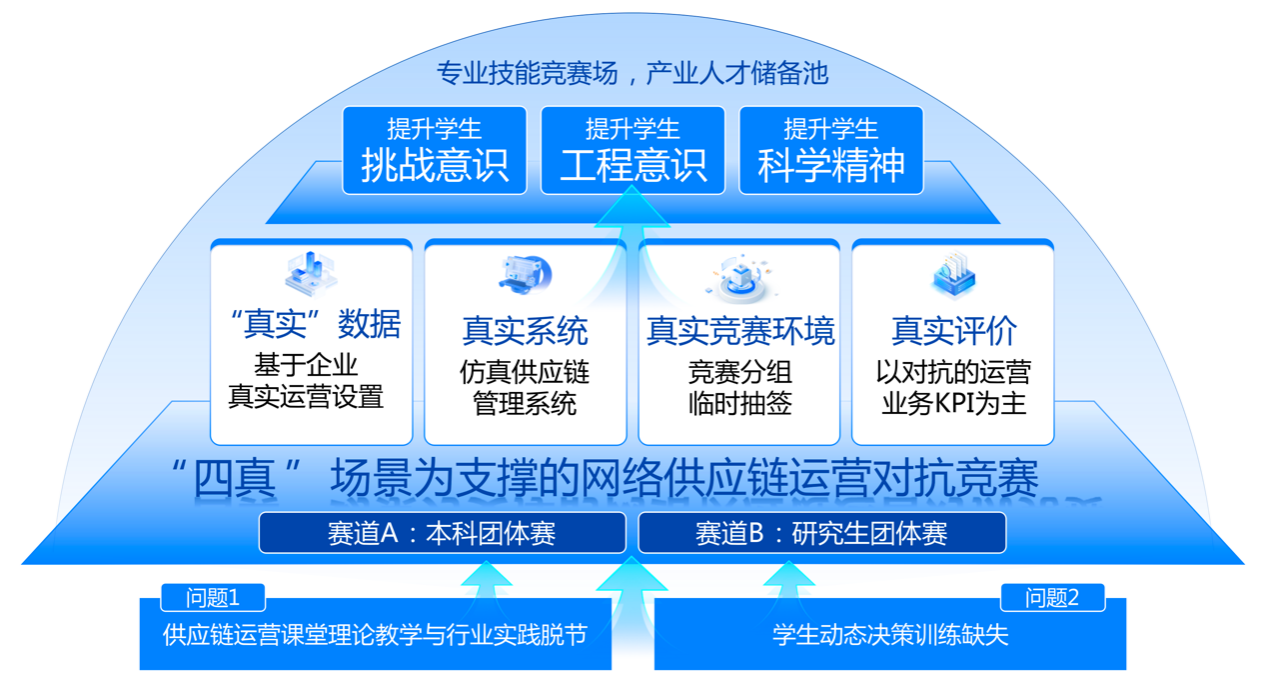 专业技能竞赛场，产业人才储备池

提升学生
挑战意识

提升学生
工程意识

提升学生
科学精神

“真实”数据
基于企业
真实运营设置

真实系统
仿真供应链
管理系统

真实竞赛环境
竞赛分组
临时抽签

真实评价
以对抗的运营
业务KPI为主

“四真” 场景为支撑的网络供应链运营对抗竞赛

赛道A：本科团体赛

赛道B：研究生团体赛

问题1
供应链运营课堂理论教学与行业实践脱节

问题2
学生动态决策训练缺失